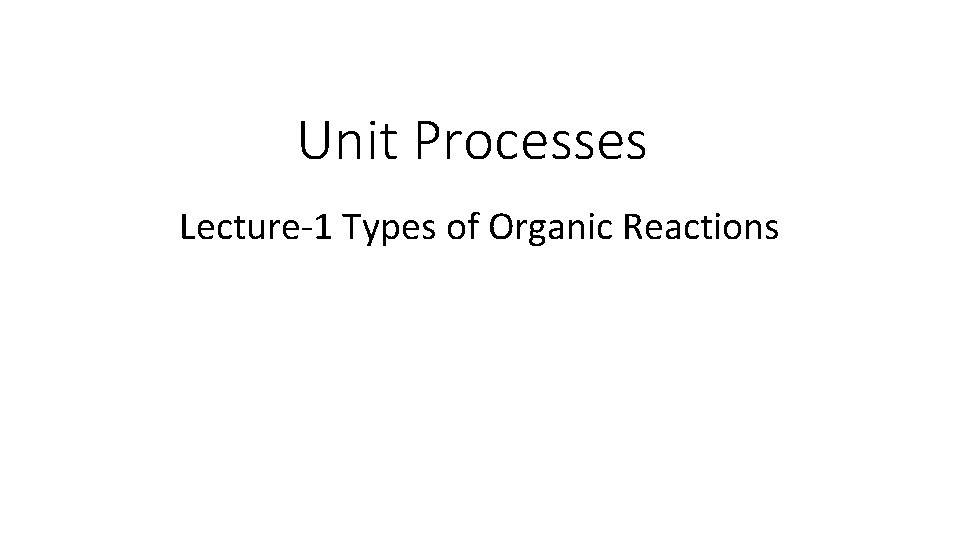 Unit Processes

Lecture-1 Types of Organic Reactions